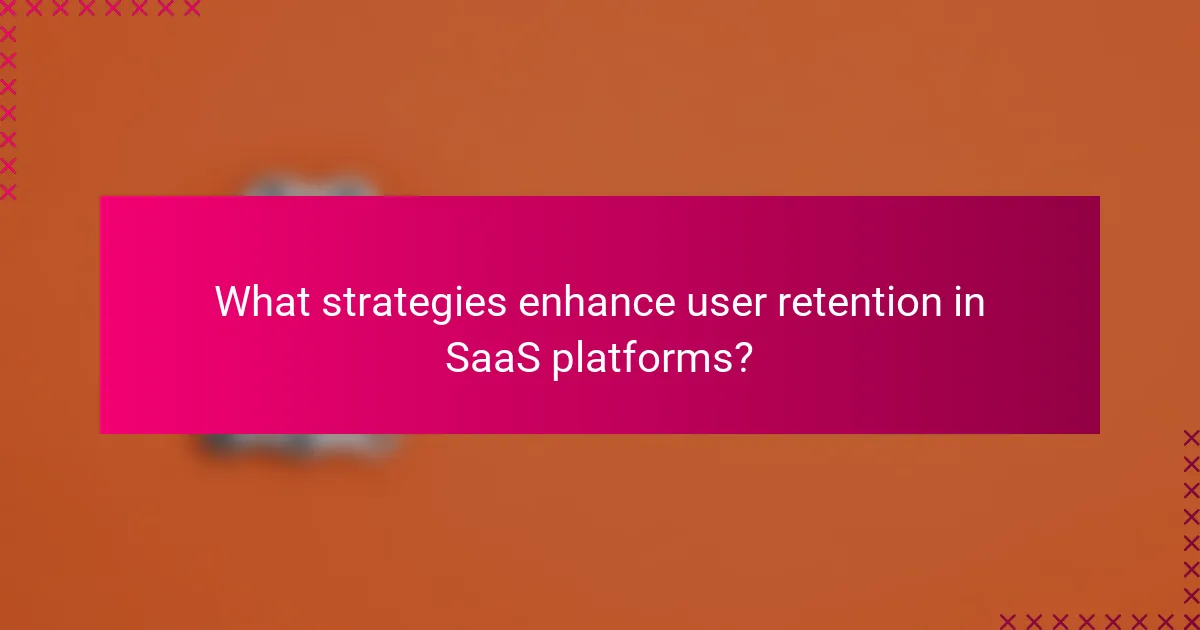 What strategies enhance user retention in SaaS platforms?